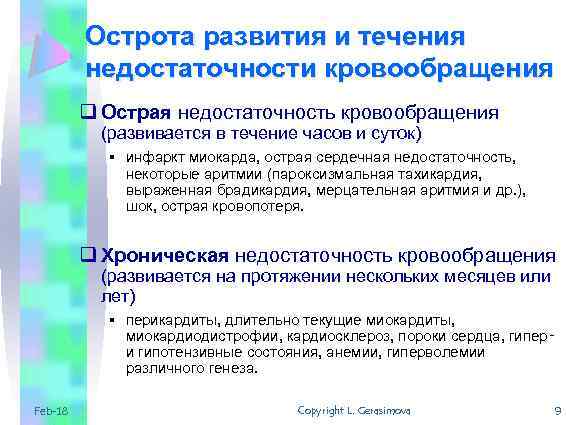 Острота развития и течения недостаточности кровообращения

❑ Острая недостаточность кровообращения (развивается в течение часов и суток)

▪ инфаркт миокарда, острая сердечная недостаточность, некоторые аритмии (пароксизмальная тахикардия, выраженная брадикардия, мерцательная аритмия и др.), шок, острая кровопотеря.

❑ Хроническая недостаточность кровообращения (развивается на протяжении нескольких месяцев или лет)

▪ перикардиты, длительно текущие миокардиты, миокардиодистрофии, кардиосклероз, пороки сердца, гипер- и гипотензивные состояния, анемии, гиперволемии различного генеза.

Feb-18 Copyright L. Gerasimova 9